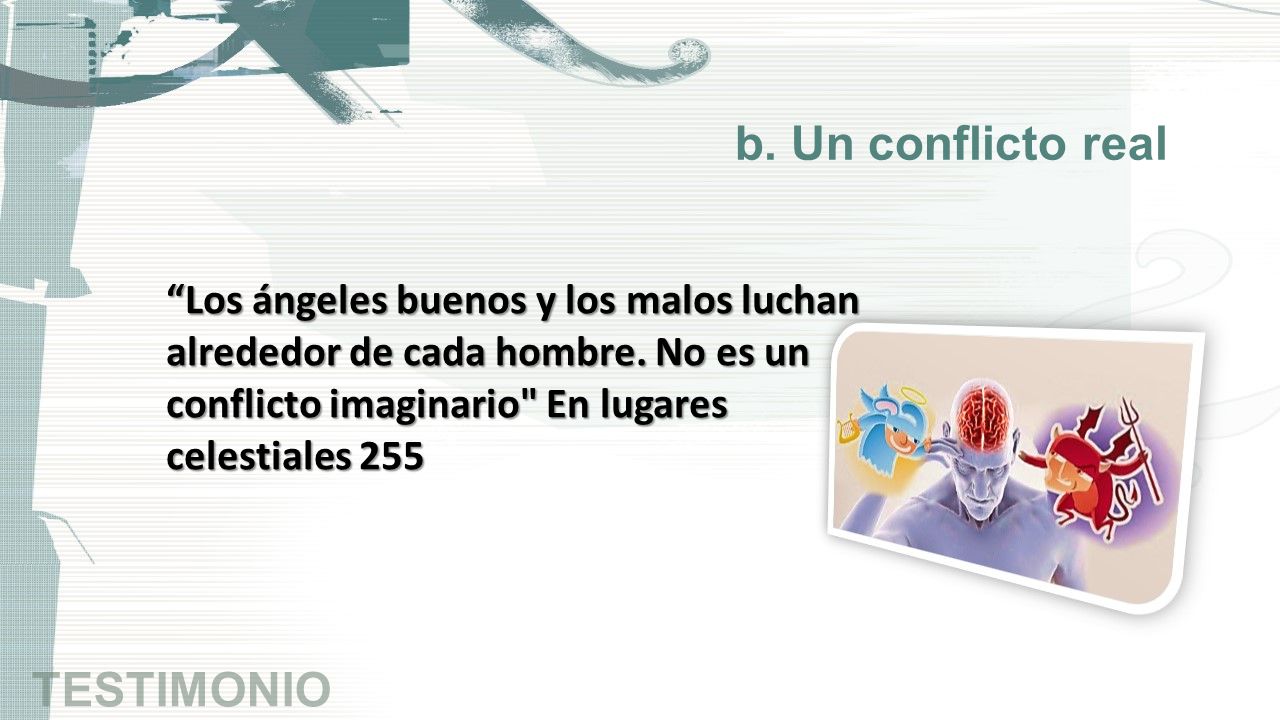 b. Un conflicto real

“Los ángeles buenos y los malos luchan alrededor de cada hombre. No es un conflicto imaginario" En lugares celestiales 255

TESTIMONIO